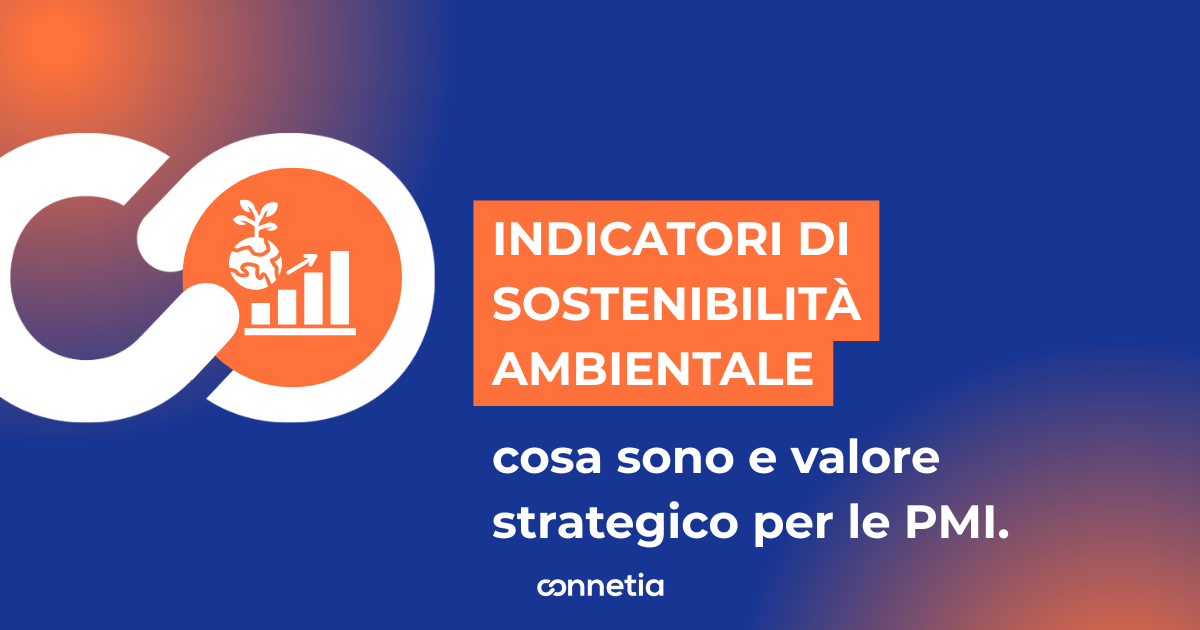 INDICATORI DI SOSTENIBILITÀ AMBIENTALE

cosa sono e valore strategico per le PMI.

connetia